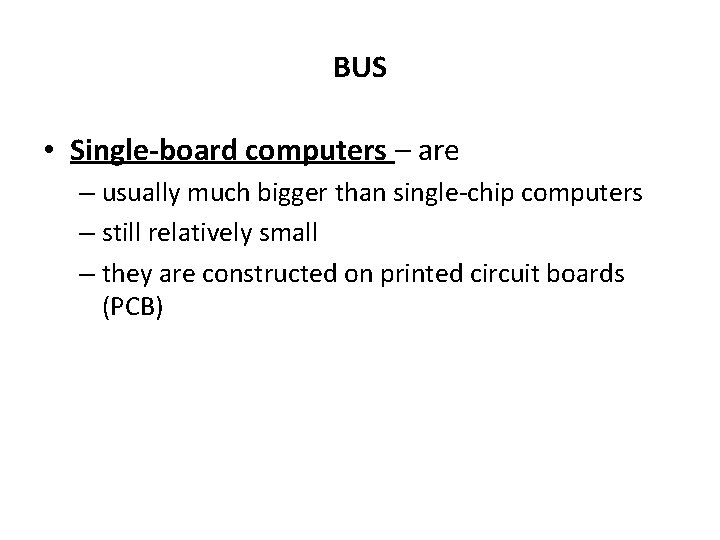 BUS

• Single-board computers – are
– usually much bigger than single-chip computers
– still relatively small
– they are constructed on printed circuit boards (PCB)